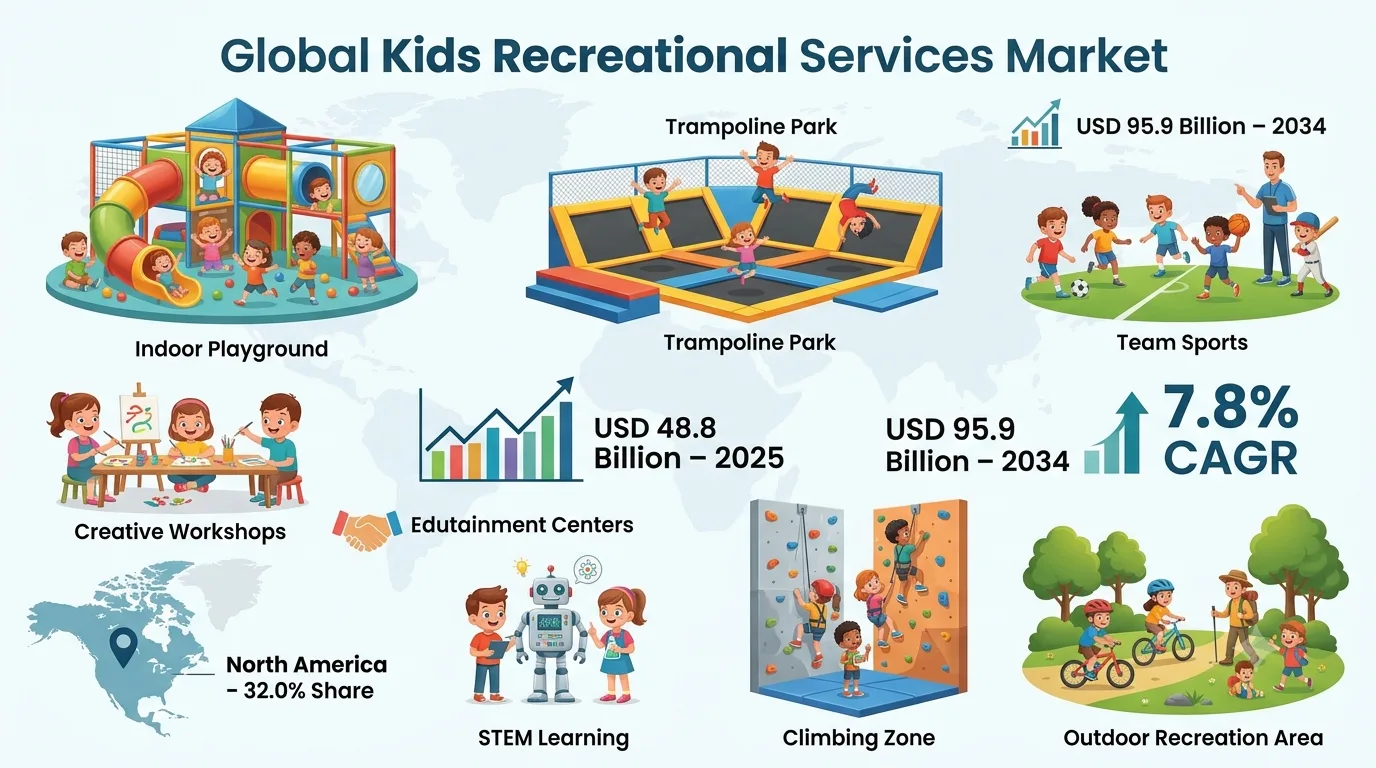 Global Kids Recreational Services Market

Trampoline Park

USD 95.9 Billion – 2034

Indoor Playground

Trampoline Park

Team Sports

USD 48.8 Billion – 2025

USD 95.9 Billion – 2034

7.8% CAGR

Creative Workshops

Edutainment Centers

North America - 32.0% Share

STEM Learning

Climbing Zone

Outdoor Recreation Area